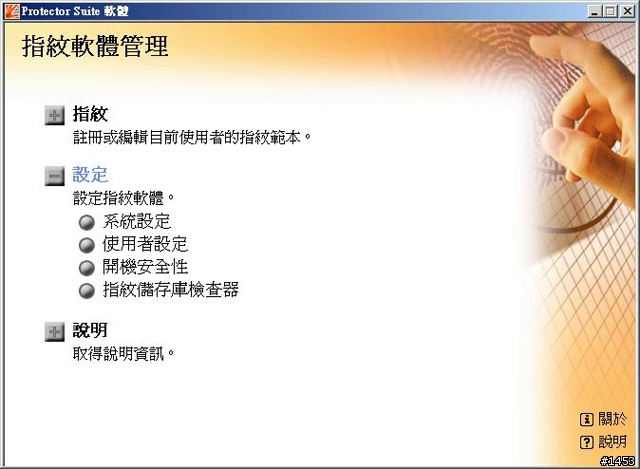 Protector Suite 軟體

指紋軟體管理

指紋
註冊或編輯目前使用者的指紋範本。

設定
設定指紋軟體。
系統設定
使用者設定
開機安全性
指紋儲存庫檢查器

說明
取得說明資訊。

關於
說明

#1453